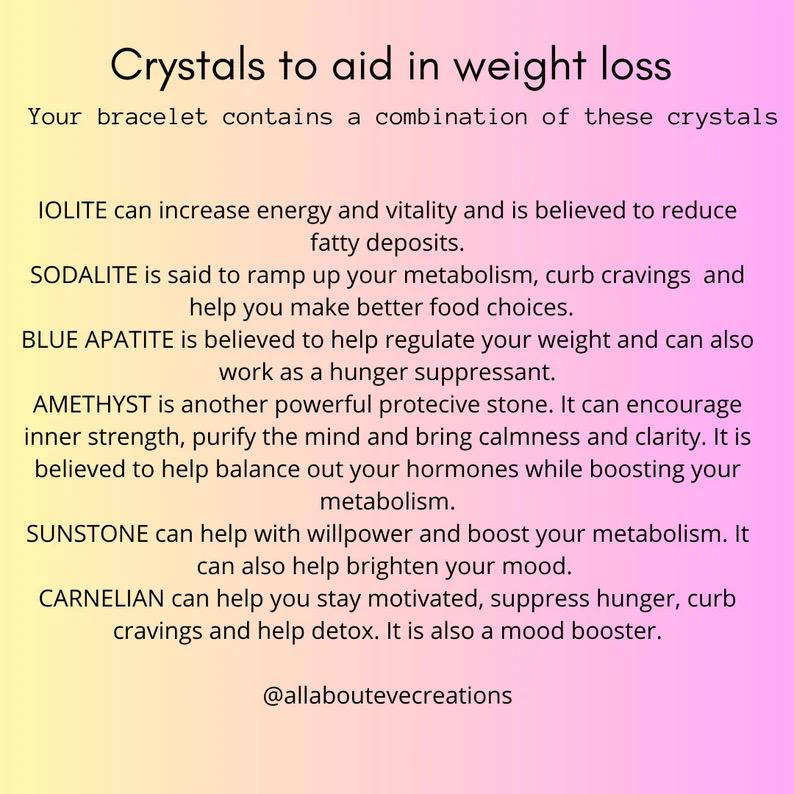 Crystals to aid in weight loss

Your bracelet contains a combination of these crystals

IOLITE can increase energy and vitality and is believed to reduce fatty deposits.
SODALITE is said to ramp up your metabolism, curb cravings and help you make better food choices.
BLUE APATITE is believed to help regulate your weight and can also work as a hunger suppressant.
AMETHYST is another powerful protecive stone. It can encourage inner strength, purify the mind and bring calmness and clarity. It is believed to help balance out your hormones while boosting your metabolism.
SUNSTONE can help with willpower and boost your metabolism. It can also help brighten your mood.
CARNELIAN can help you stay motivated, suppress hunger, curb cravings and help detox. It is also a mood booster.

@allaboutevecreations